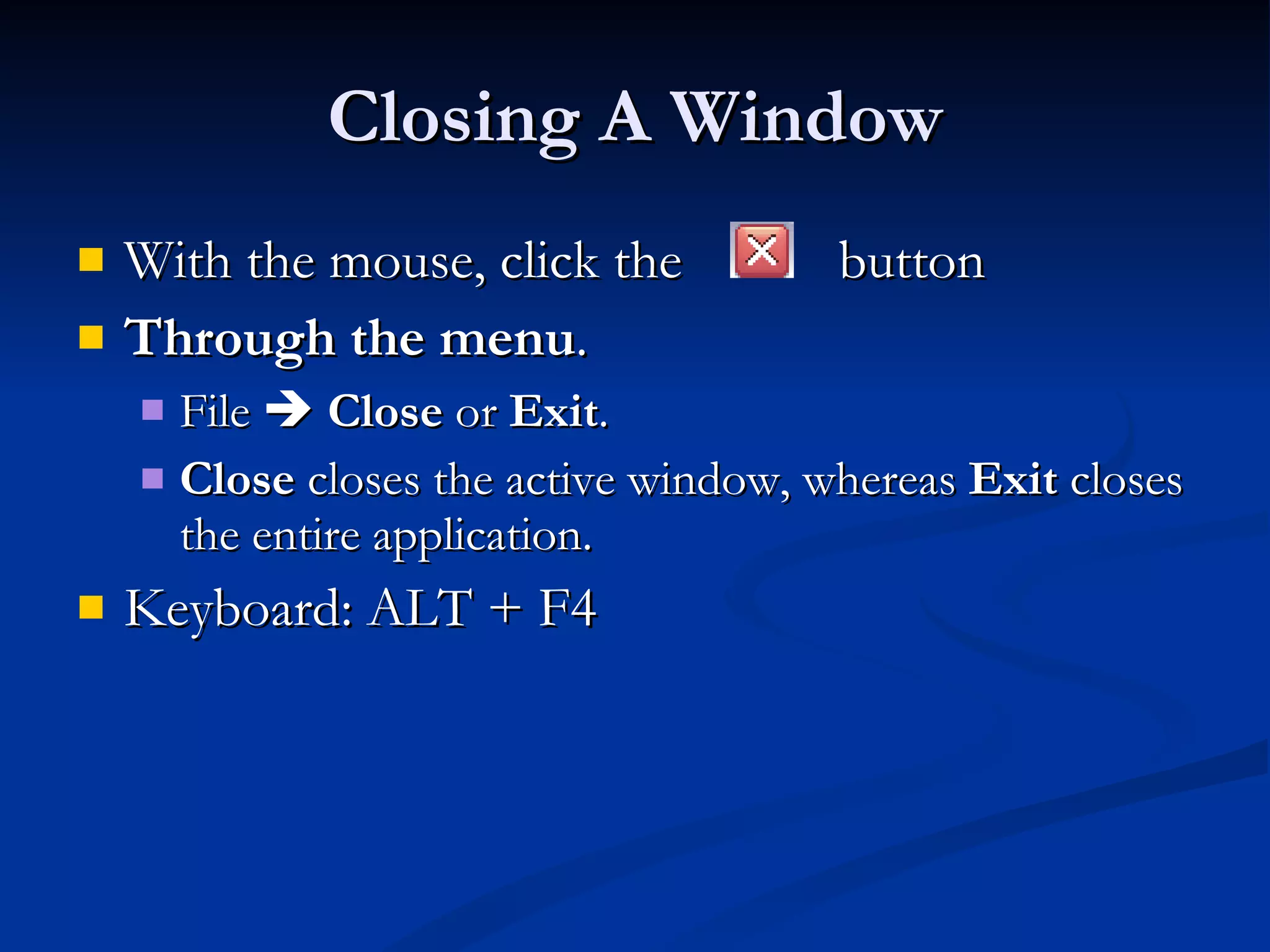 Closing A Window

- With the mouse, click the button
- Through the menu.
  - File → Close or Exit.
  - Close closes the active window, whereas Exit closes the entire application.
- Keyboard: ALT + F4